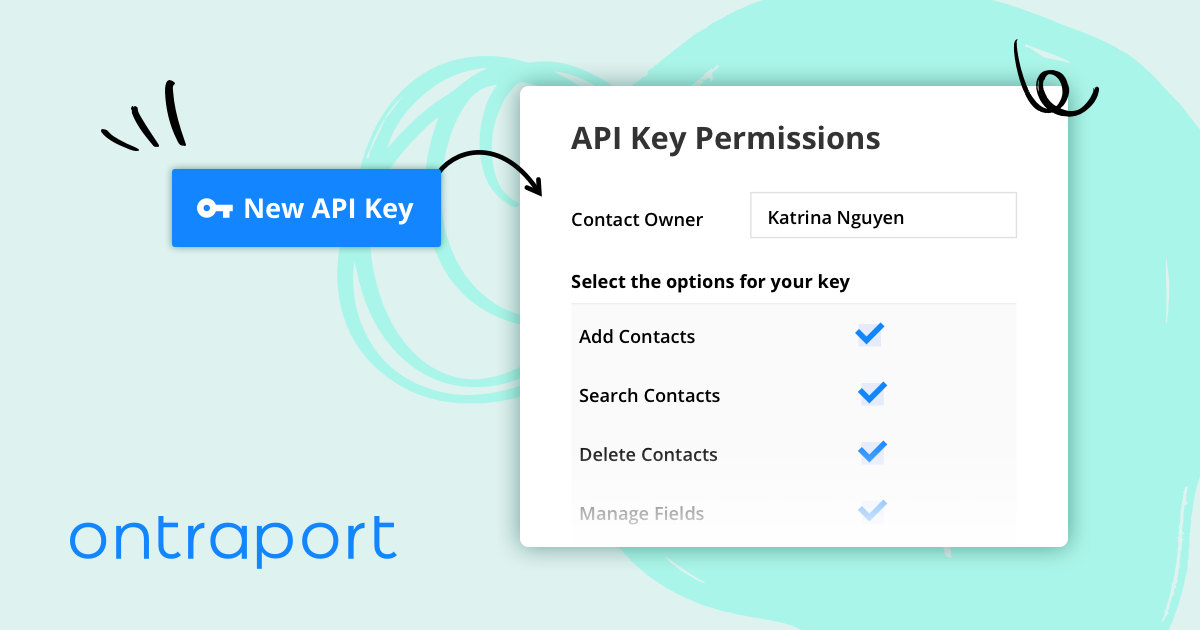 New API Key

API Key Permissions

Contact Owner Katrina Nguyen

Select the options for your key

Add Contacts
Search Contacts
Delete Contacts
Manage Fields

ontraport